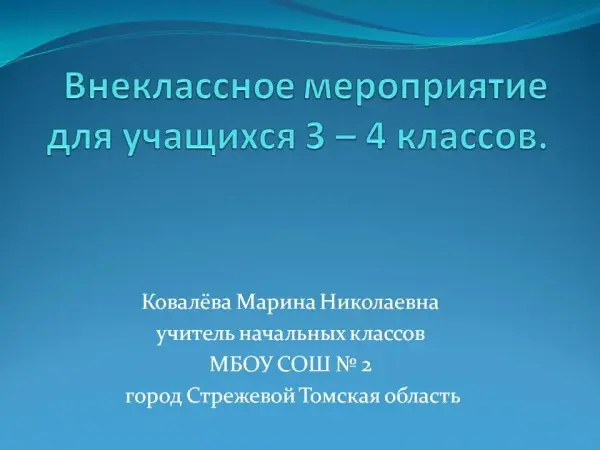 Внеклассное мероприятие для учащихся 3 – 4 классов.

Ковалёва Марина Николаевна
учитель начальных классов
МБОУ СОШ № 2
город Стрежевой Томская область